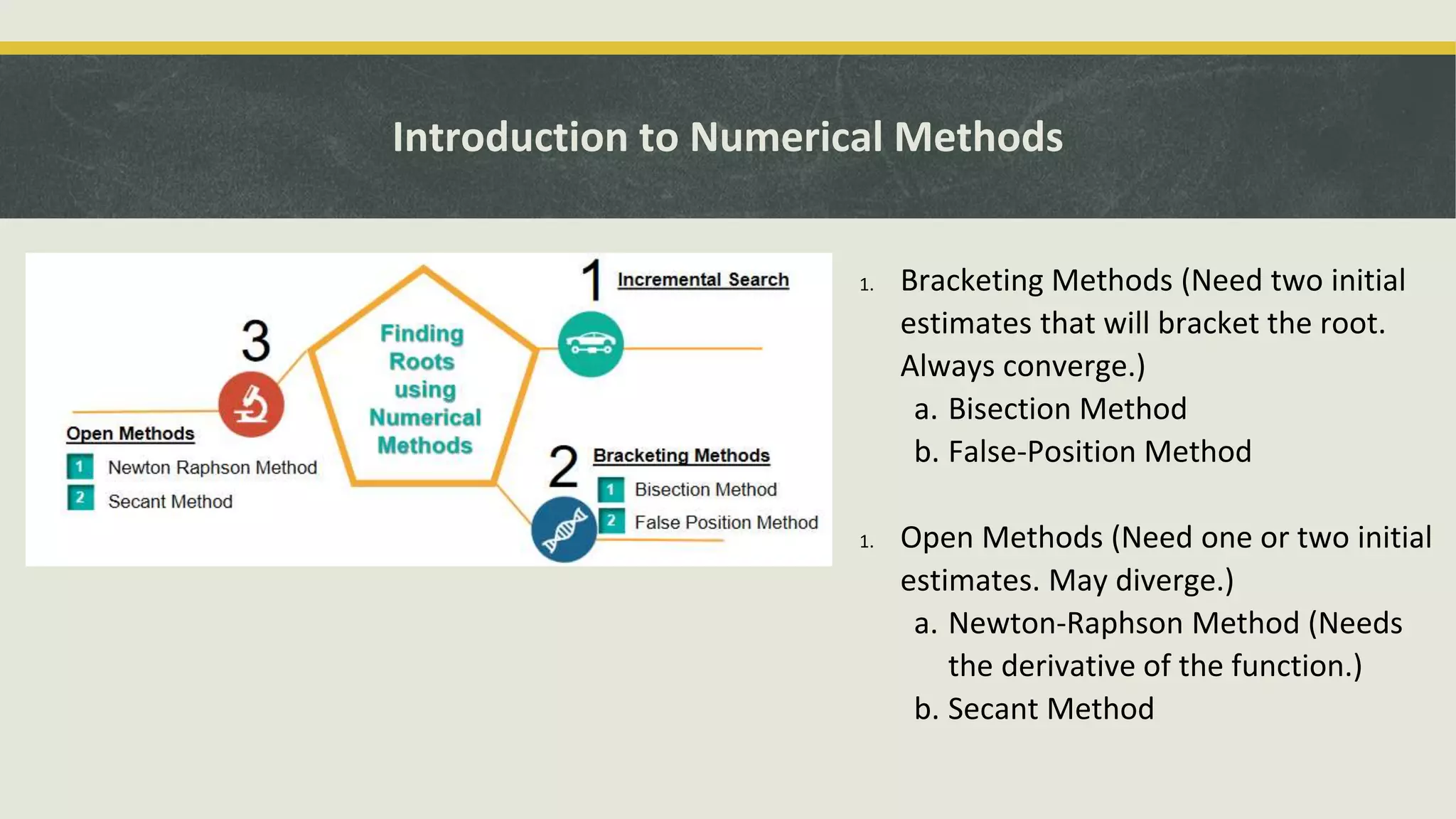 Introduction to Numerical Methods

Finding Roots using Numerical Methods

1 Incremental Search

2 Bracketing Methods
1 Bisection Method
2 False Position Method

3 Open Methods
1 Newton Raphson Method
2 Secant Method

1. Bracketing Methods (Need two initial estimates that will bracket the root. Always converge.)
a. Bisection Method
b. False-Position Method

1. Open Methods (Need one or two initial estimates. May diverge.)
a. Newton-Raphson Method (Needs the derivative of the function.)
b. Secant Method